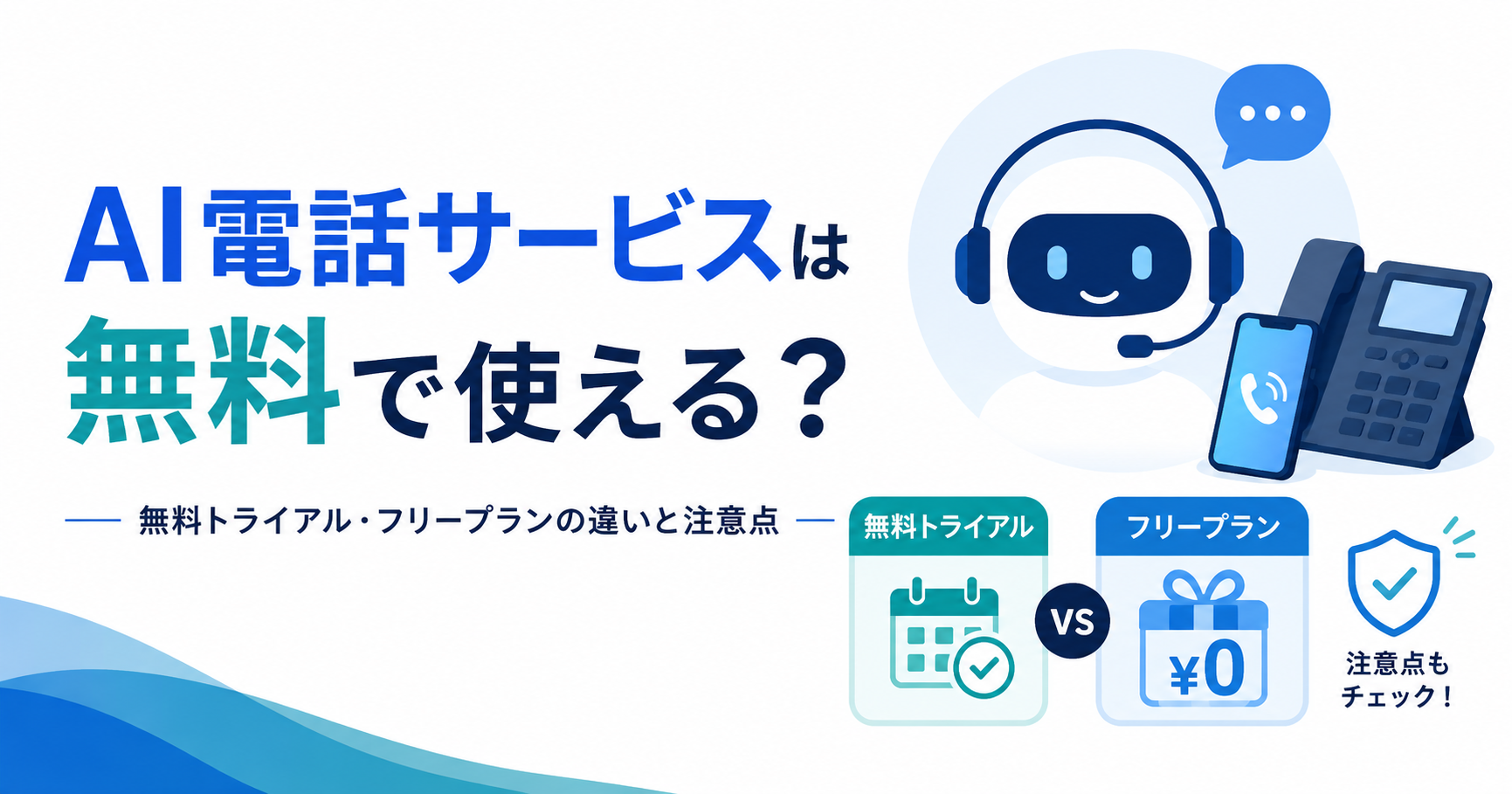 AI電話サービスは
無料で使える？

無料トライアル・フリープランの違いと注意点

無料トライアル

VS

フリープラン

¥0

注意点も
チェック！